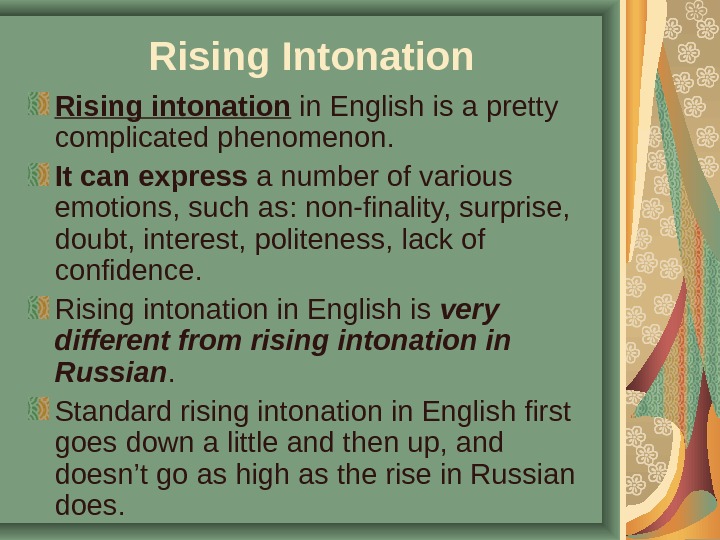 Rising Intonation

Rising intonation in English is a pretty complicated phenomenon.

It can express a number of various emotions, such as: non-finality, surprise, doubt, interest, politeness, lack of confidence.

Rising intonation in English is very different from rising intonation in Russian.

Standard rising intonation in English first goes down a little and then up, and doesn’t go as high as the rise in Russian does.